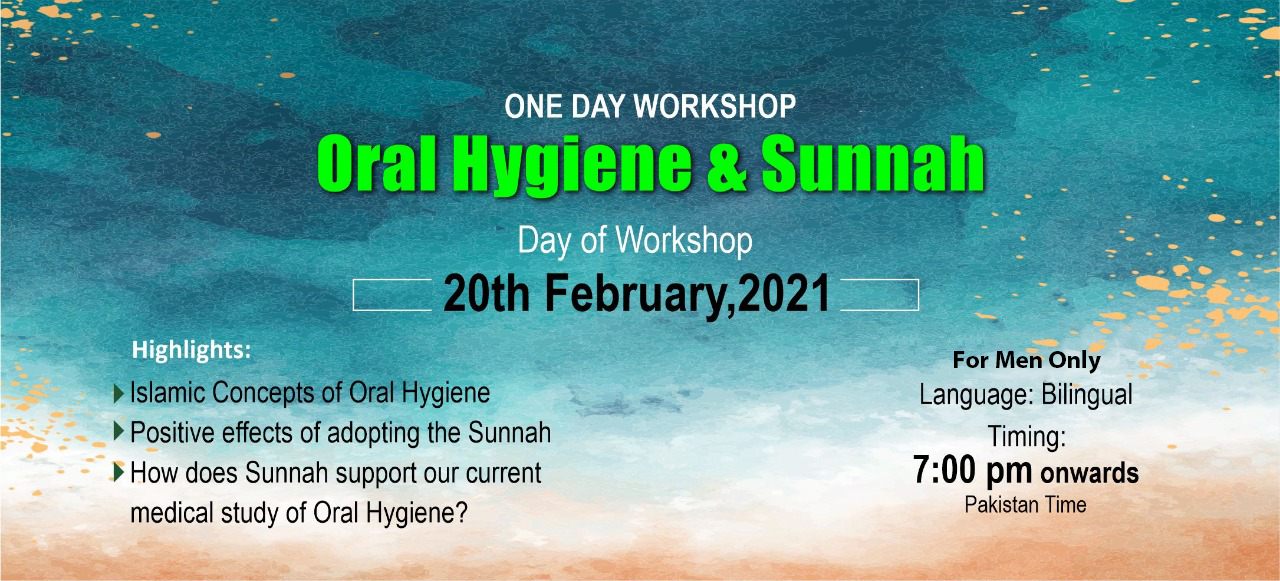 ONE DAY WORKSHOP
Oral Hygiene & Sunnah

Day of Workshop
20th February,2021

Highlights:
Islamic Concepts of Oral Hygiene
Positive effects of adopting the Sunnah
How does Sunnah support our current medical study of Oral Hygiene?

For Men Only
Language: Bilingual
Timing:
7:00 pm onwards
Pakistan Time